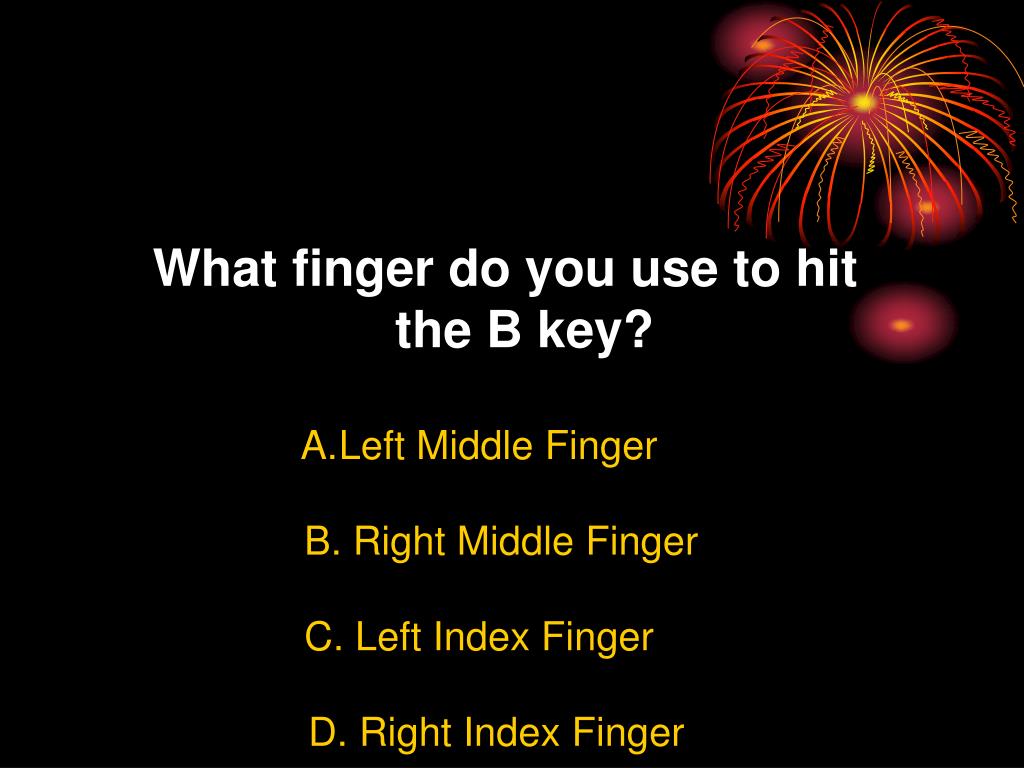 What finger do you use to hit the B key?

A.Left Middle Finger

B. Right Middle Finger

C. Left Index Finger

D. Right Index Finger